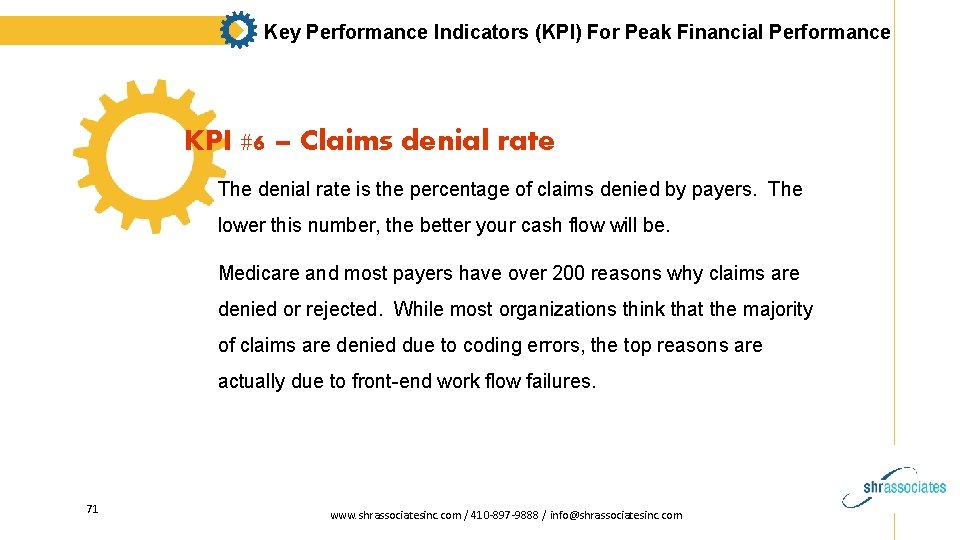 Key Performance Indicators (KPI) For Peak Financial Performance

KPI #6 – Claims denial rate

The denial rate is the percentage of claims denied by payers. The lower this number, the better your cash flow will be.

Medicare and most payers have over 200 reasons why claims are denied or rejected. While most organizations think that the majority of claims are denied due to coding errors, the top reasons are actually due to front-end work flow failures.

71

www.shrassociatesinc.com / 410-897-9888 / info@shrassociatesinc.com

shrassociates